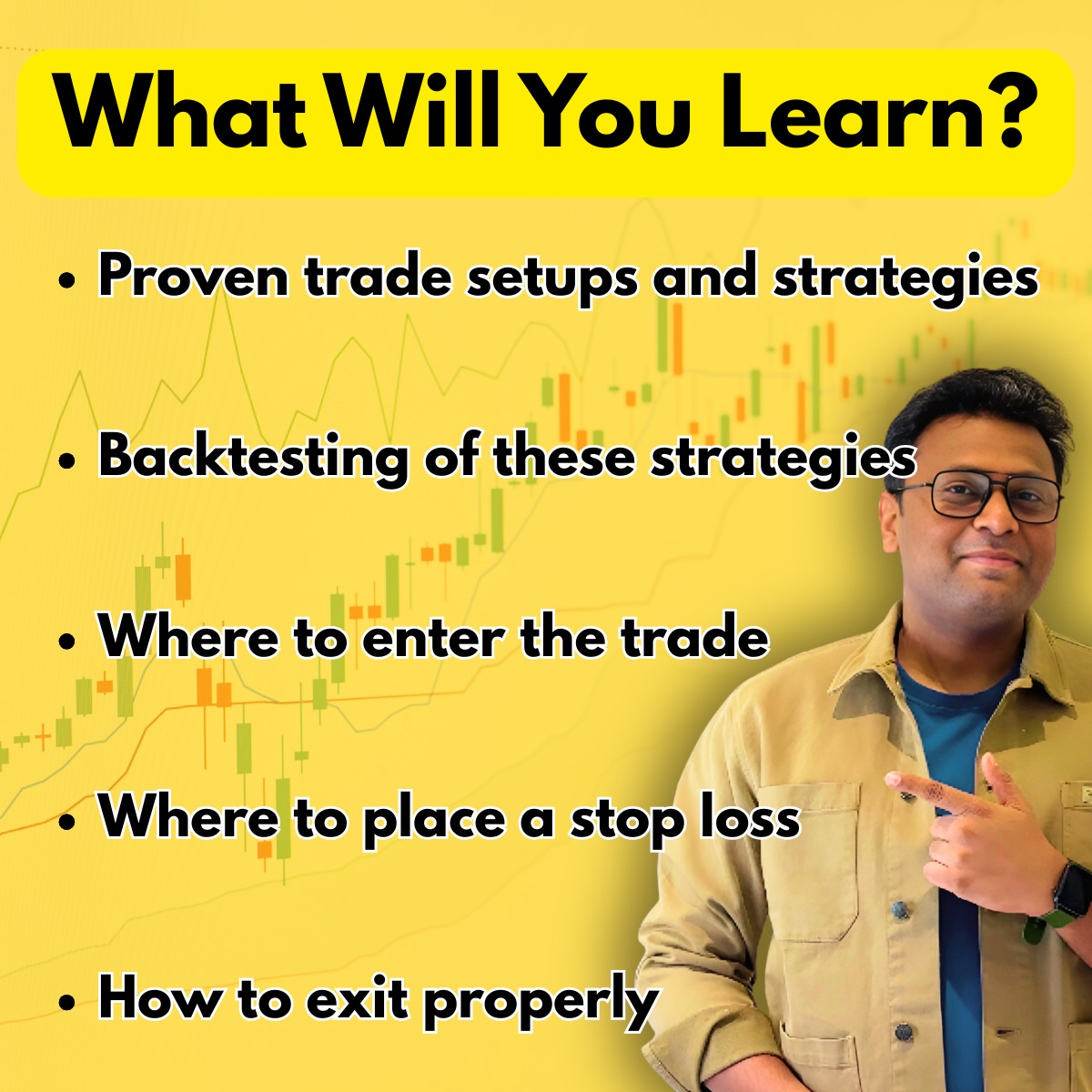 What Will You Learn?

• Proven trade setups and strategies

• Backtesting of these strategies

• Where to enter the trade

• Where to place a stop loss

• How to exit properly